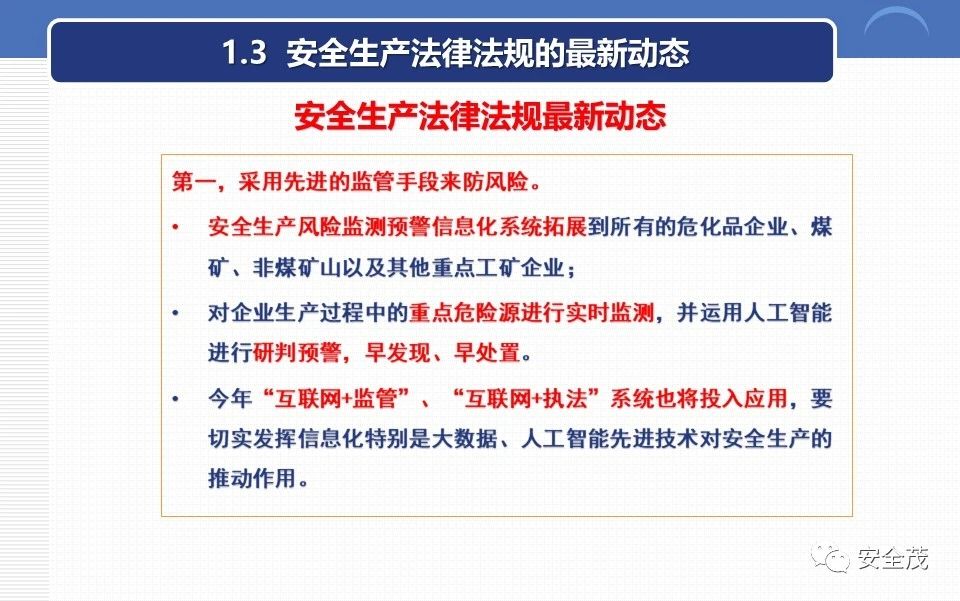 1.3 安全生产法律法规的最新动态

安全生产法律法规最新动态

第一，采用先进的监管手段来防风险。

• 安全生产风险监测预警信息化系统拓展到所有的危化品企业、煤矿、非煤矿山以及其他重点工矿企业；

• 对企业生产过程中的重点危险源进行实时监测，并运用人工智能进行研判预警，早发现、早处置。

• 今年“互联网+监管”、“互联网+执法”系统也将投入应用，要切实发挥信息化特别是大数据、人工智能先进技术对安全生产的推动作用。

安全茂